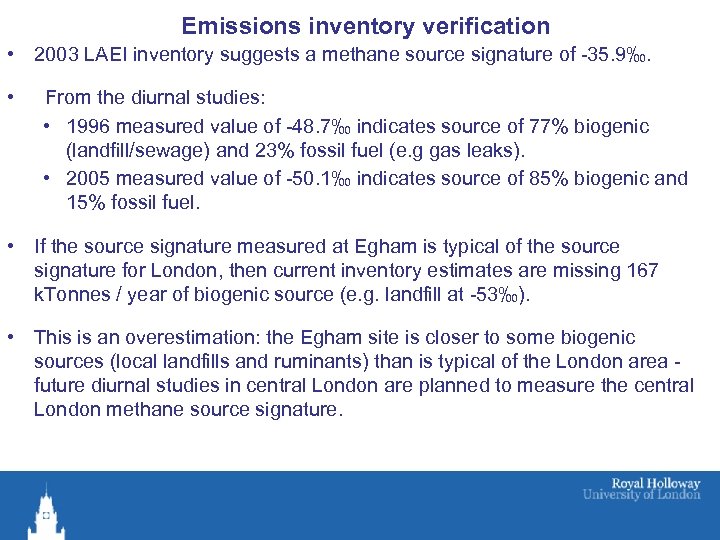 Emissions inventory verification

• 2003 LAEI inventory suggests a methane source signature of -35.9‰.

• From the diurnal studies:
  • 1996 measured value of -48.7‰ indicates source of 77% biogenic (landfill/sewage) and 23% fossil fuel (e.g gas leaks).
  • 2005 measured value of -50.1‰ indicates source of 85% biogenic and 15% fossil fuel.

• If the source signature measured at Egham is typical of the source signature for London, then current inventory estimates are missing 167 kTonnes / year of biogenic source (e.g. landfill at -53‰).

• This is an overestimation: the Egham site is closer to some biogenic sources (local landfills and ruminants) than is typical of the London area - future diurnal studies in central London are planned to measure the central London methane source signature.

Royal Holloway
University of London